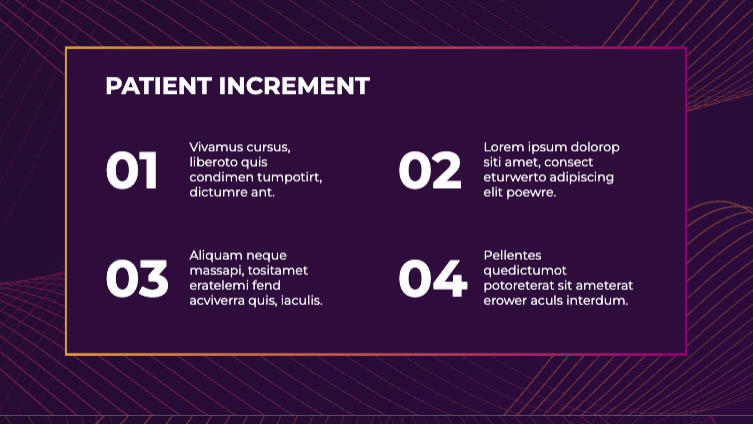 PATIENT INCREMENT

01

Vivamus cursus, liberoto quis condimen tumpotirt, dictumre ant.

02

Lorem ipsum dolorop siti amet, consect eturwerto adipiscing elit poewre.

03

Aliquam neque massapi, tositamet eratelemi fend acviverra quis, iaculis.

04

Pellentes quedictumot potoreterat sit ameterat erower aculs interdum.